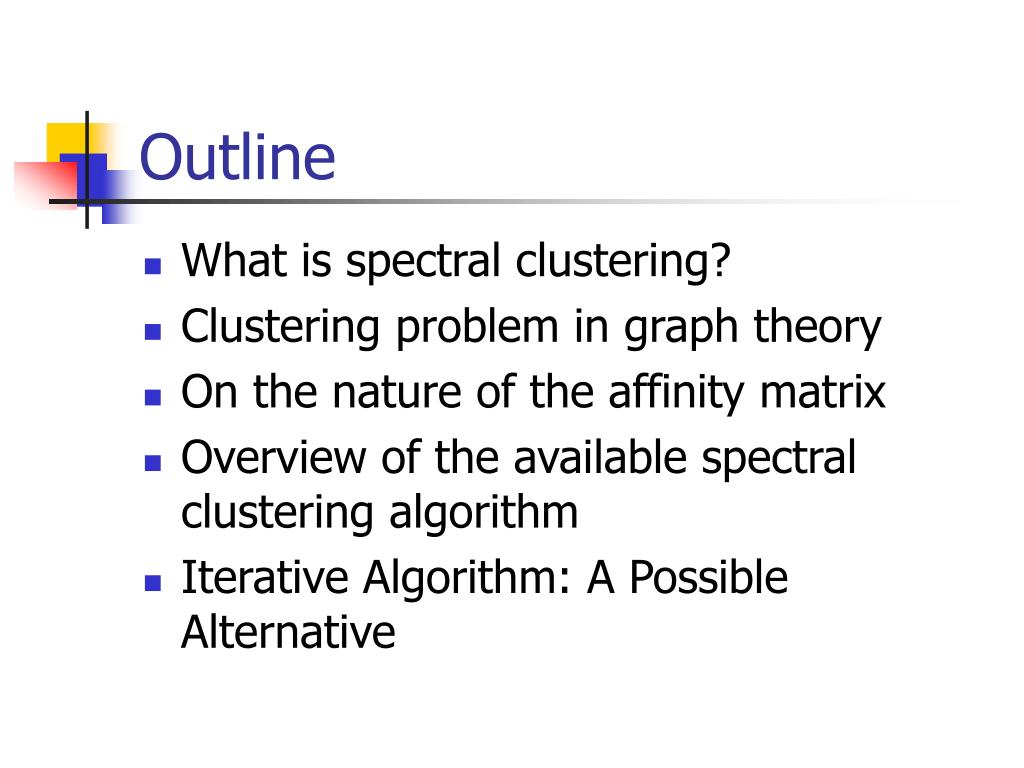 Outline

- What is spectral clustering?
- Clustering problem in graph theory
- On the nature of the affinity matrix
- Overview of the available spectral clustering algorithm
- Iterative Algorithm: A Possible Alternative